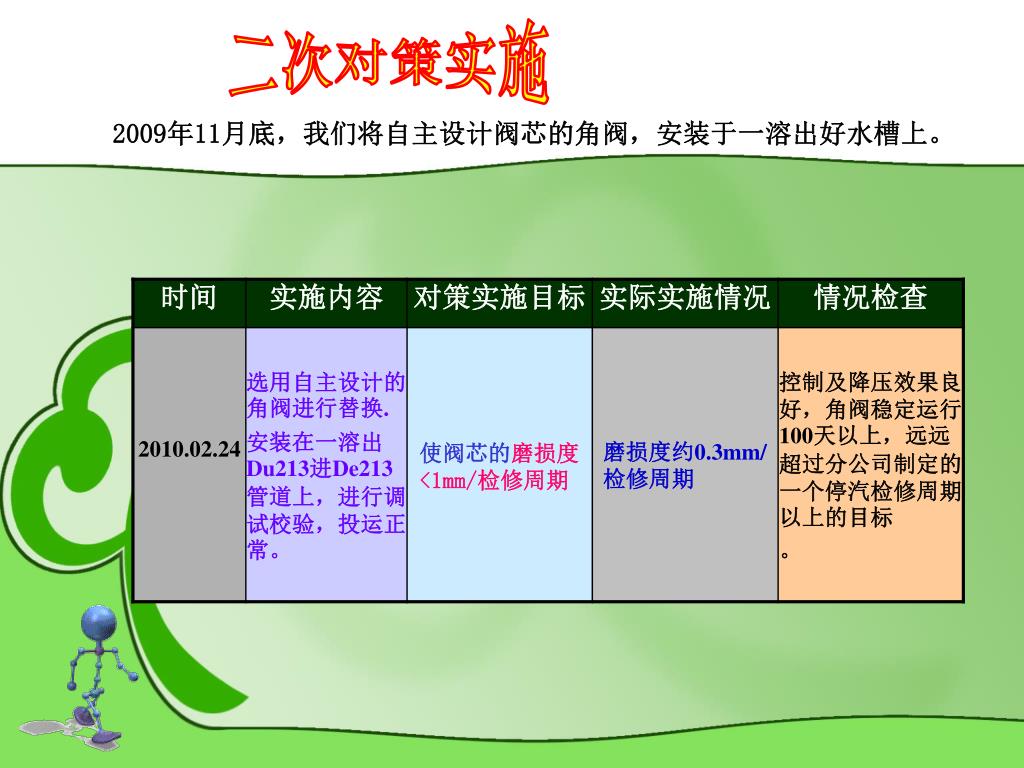 二次对策实施

2009年11月底，我们将自主设计阀芯的角阀，安装于一溶出好水槽上。

| 时间 | 实施内容 | 对策实施目标 | 实际实施情况 | 情况检查 |
|---|---|---|---|---|
| 2010.02.24 | 选用自主设计的角阀进行替换. 安装在一溶出Du213进De213管道上，进行调试校验，投运正常。 | 使阀芯的磨损度<1mm/检修周期 | 磨损度约0.3mm/检修周期 | 控制及降压效果良好，角阀稳定运行100天以上，远远超过分公司制定的一个停汽检修周期以上的目标 。 |